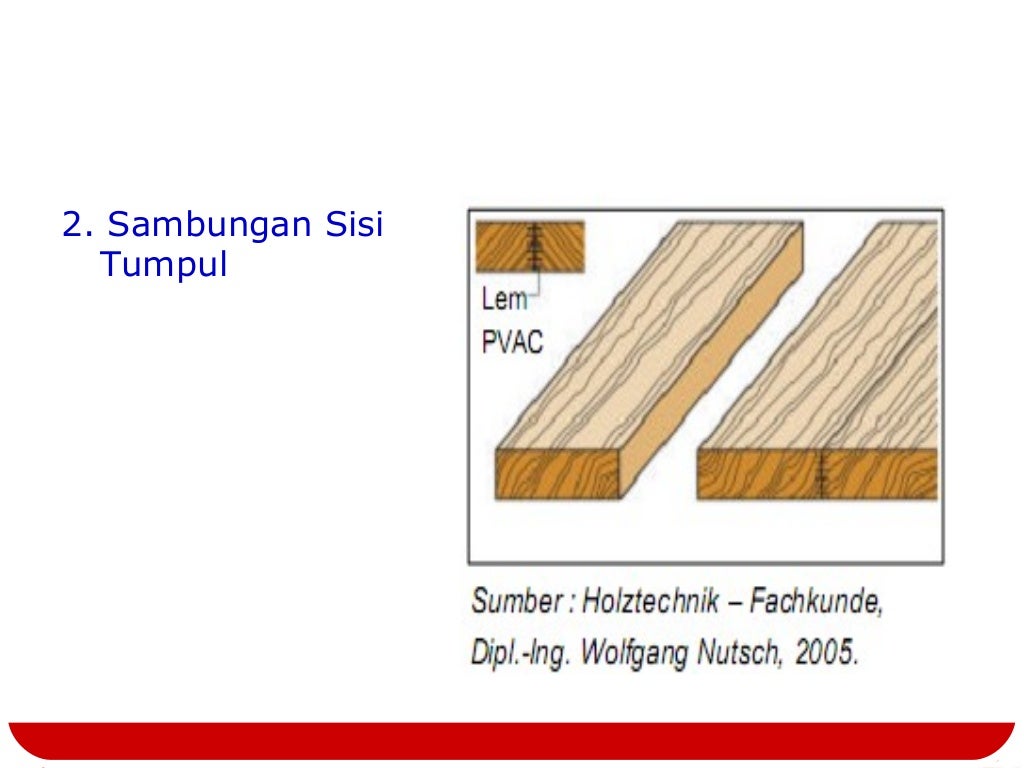 2. Sambungan Sisi Tumpul

Lem PVAC

Sumber : Holztechnik – Fachkunde, Dipl.-Ing. Wolfgang Nutsch, 2005.